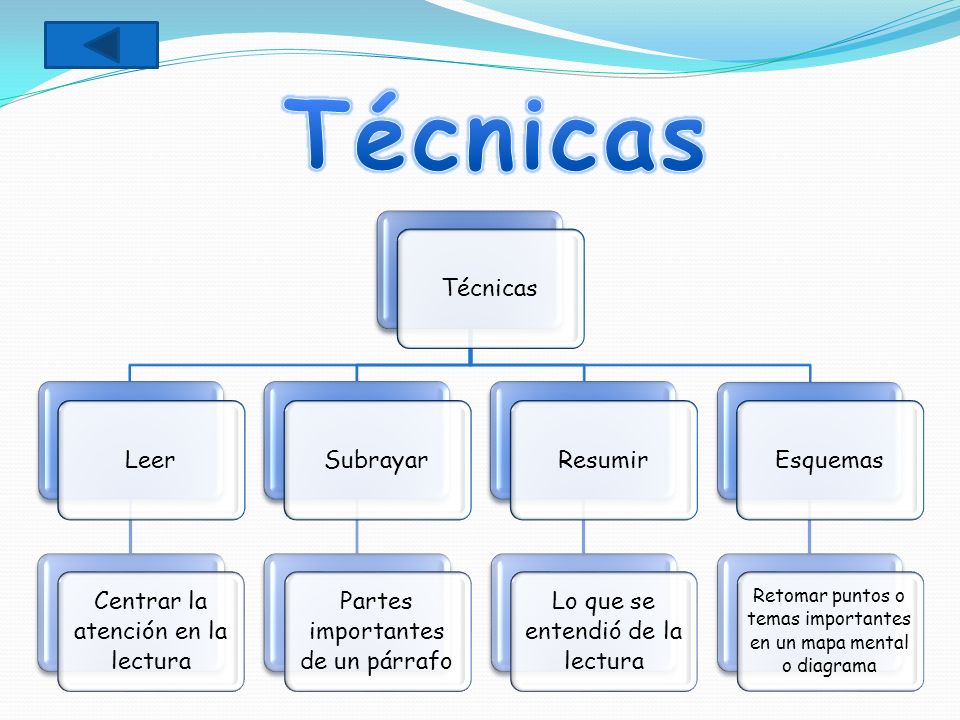 Técnicas

Técnicas

Leer

Subrayar

Resumir

Esquemas

Centrar la atención en la lectura

Partes importantes de un párrafo

Lo que se entendió de la lectura

Retomar puntos o temas importantes en un mapa mental o diagrama